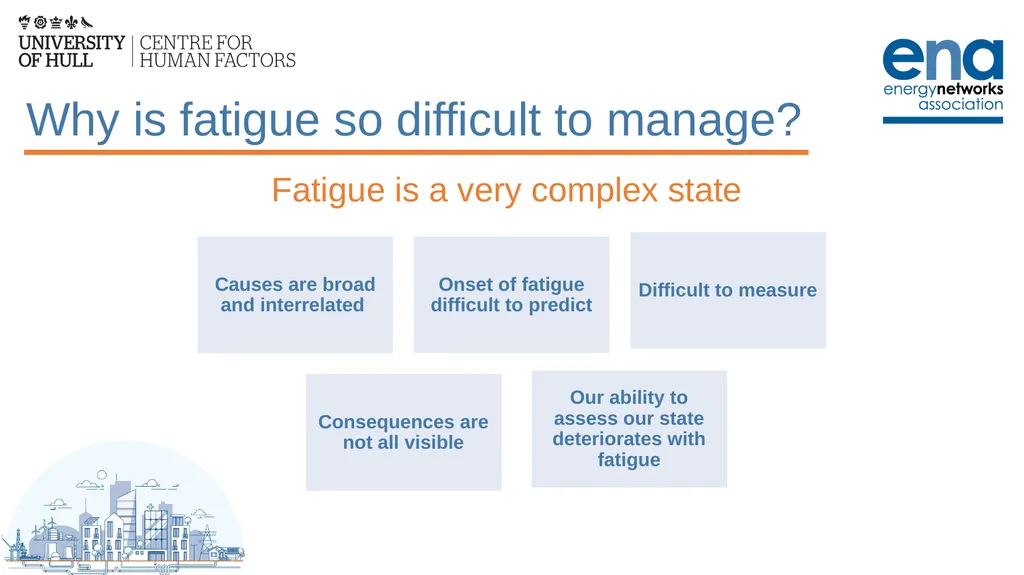 UNIVERSITY OF HULL | CENTRE FOR HUMAN FACTORS

ena energynetworks association

Why is fatigue so difficult to manage?

Fatigue is a very complex state

Causes are broad and interrelated

Onset of fatigue difficult to predict

Difficult to measure

Consequences are not all visible

Our ability to assess our state deteriorates with fatigue